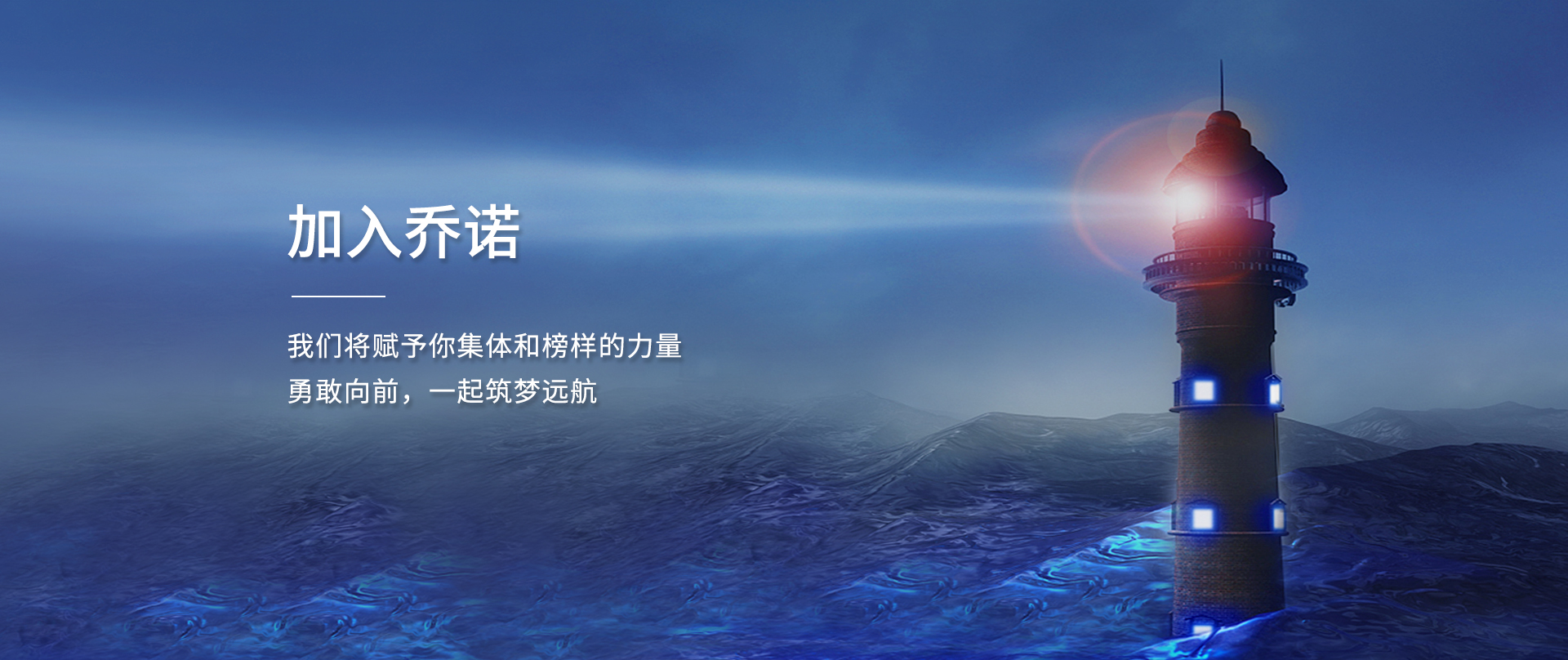 加入乔诺

我们将赋予你集体和榜样的力量
勇敢向前，一起筑梦远航